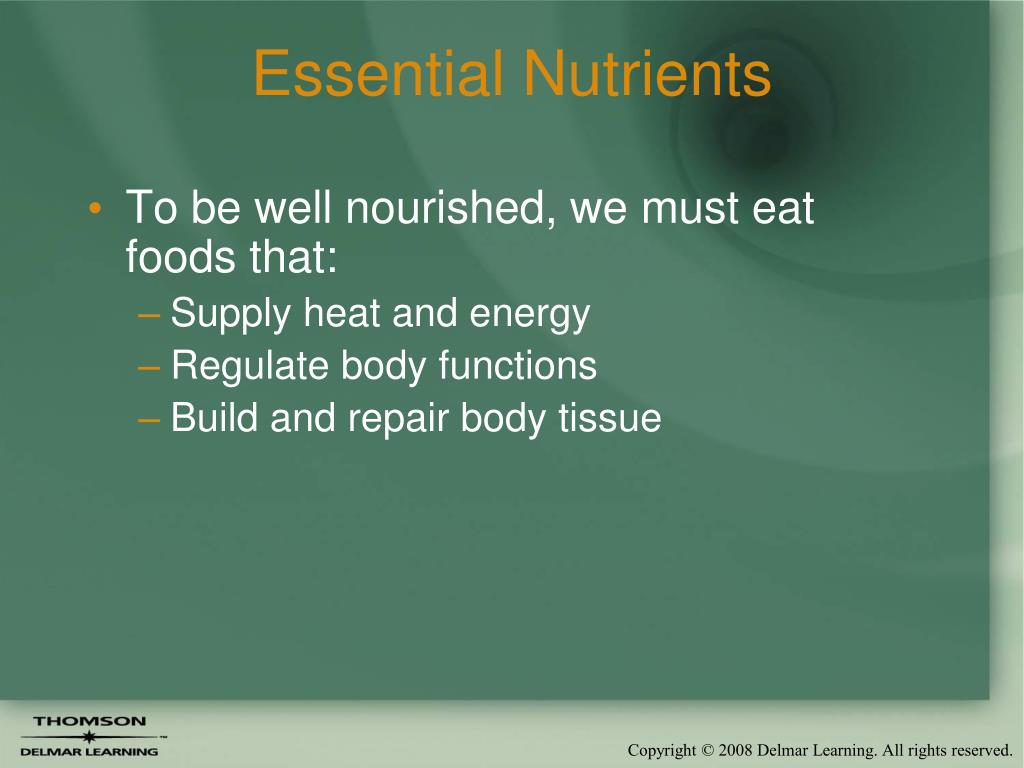 Essential Nutrients

• To be well nourished, we must eat foods that:
– Supply heat and energy
– Regulate body functions
– Build and repair body tissue

THOMSON
DELMAR LEARNING

Copyright © 2008 Delmar Learning. All rights reserved.